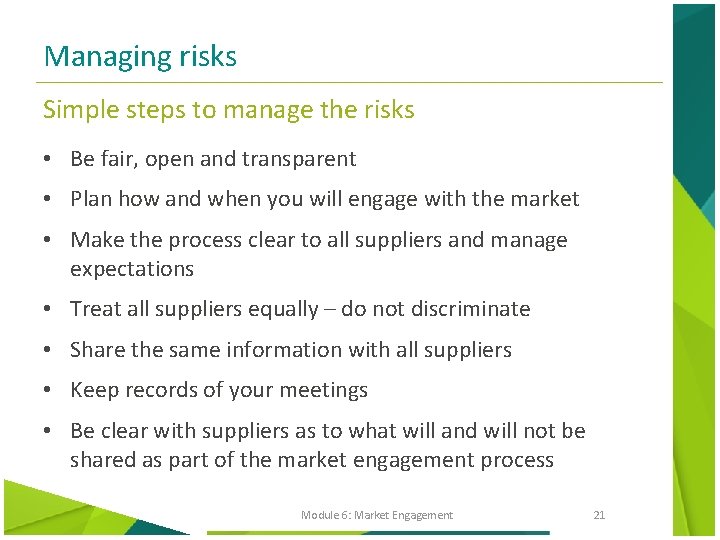 Managing risks

Simple steps to manage the risks

• Be fair, open and transparent
• Plan how and when you will engage with the market
• Make the process clear to all suppliers and manage expectations
• Treat all suppliers equally – do not discriminate
• Share the same information with all suppliers
• Keep records of your meetings
• Be clear with suppliers as to what will and will not be shared as part of the market engagement process

Module 6: Market Engagement 21